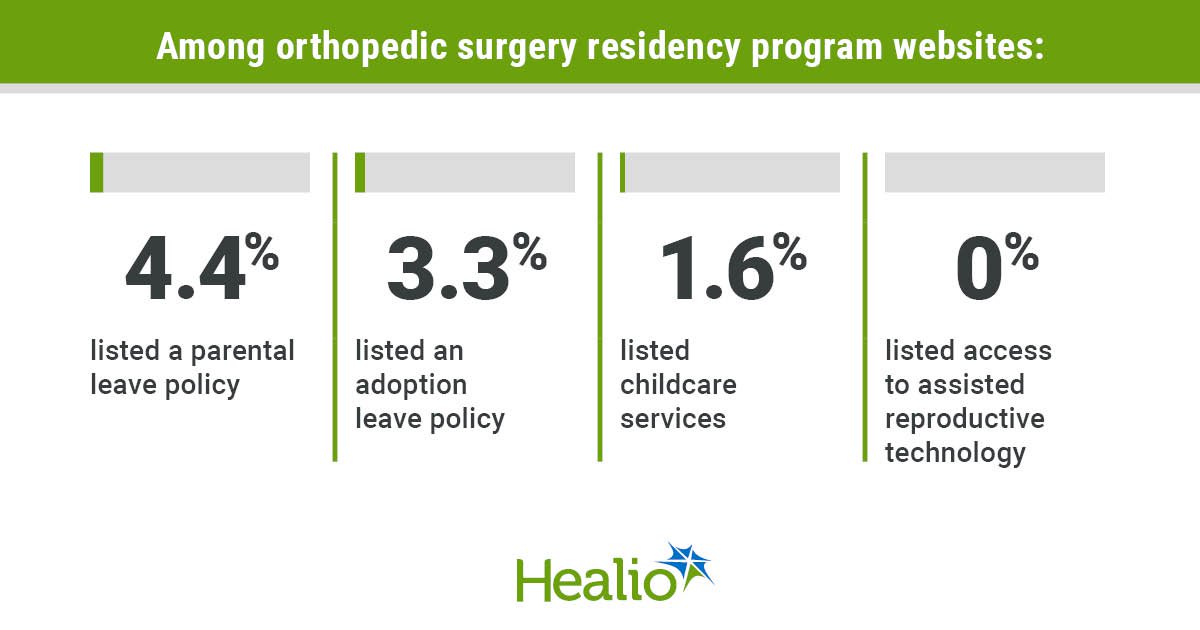 Among orthopedic surgery residency program websites:

4.4%

listed a parental leave policy

3.3%

listed an adoption leave policy

1.6%

listed childcare services

0%

listed access to assisted reproductive technology

Healio